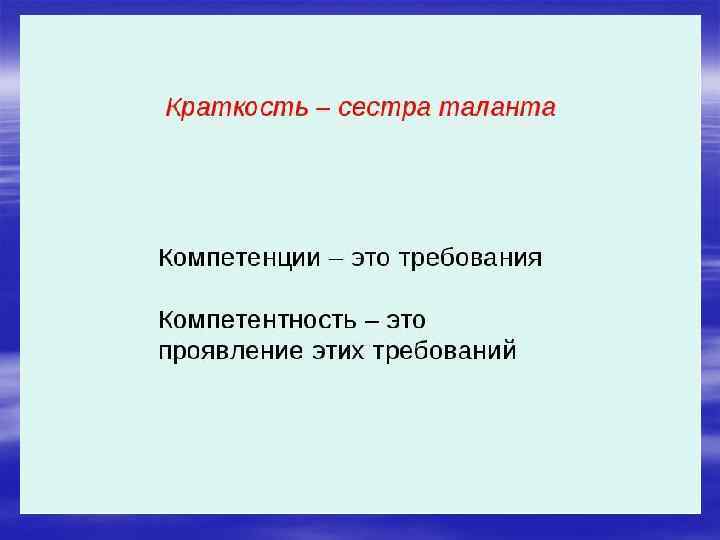 Краткость – сестра таланта

Компетенции – это требования

Компетентность – это проявление этих требований